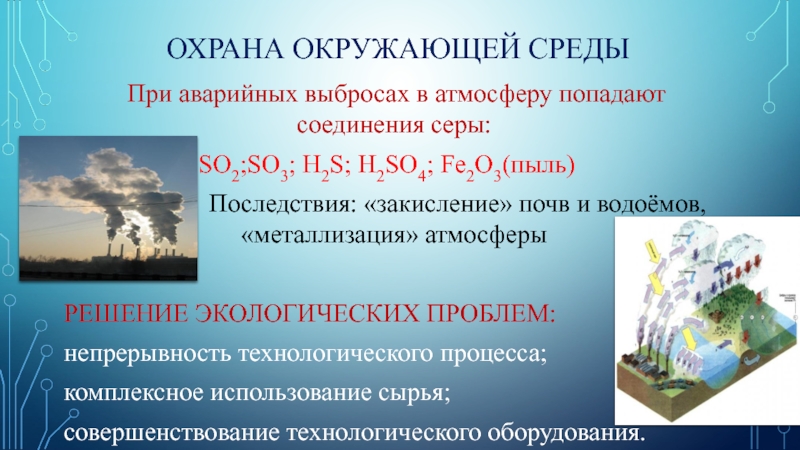 ОХРАНА ОКРУЖАЮЩЕЙ СРЕДЫ

При аварийных выбросах в атмосферу попадают соединения серы:

$SO_2$;$SO_3$; $H_2S$; $H_2SO_4$; $Fe_2O_3$(пыль)

Последствия: «закисление» почв и водоёмов, «металлизация» атмосферы

РЕШЕНИЕ ЭКОЛОГИЧЕСКИХ ПРОБЛЕМ:

непрерывность технологического процесса;

комплексное использование сырья;

совершенствование технологического оборудования.